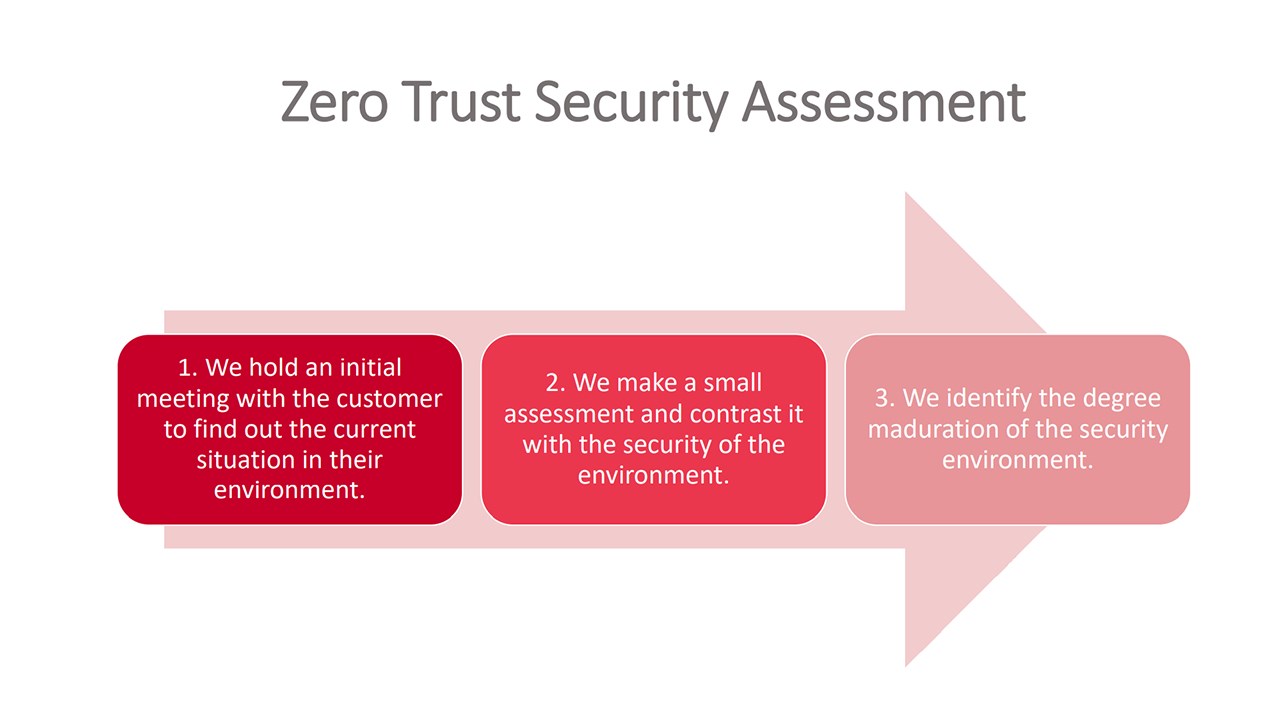 Zero Trust Security Assessment

1. We hold an initial meeting with the customer to find out the current situation in their environment.

2. We make a small assessment and contrast it with the security of the environment.

3. We identify the degree maduration of the security environment.